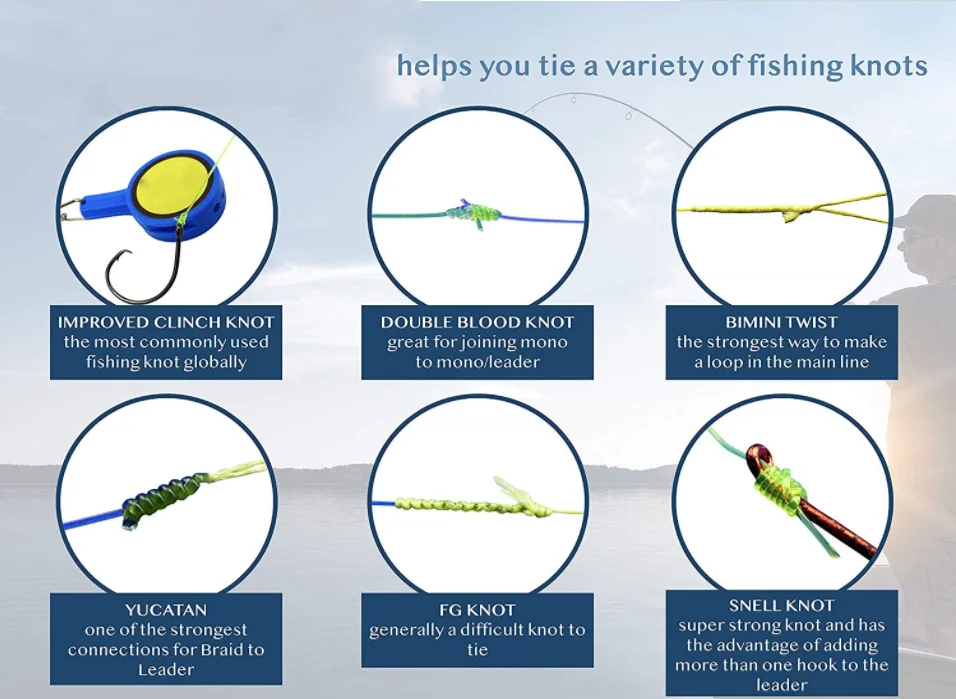 helps you tie a variety of fishing knots

IMPROVED CLINCH KNOT
the most commonly used fishing knot globally

DOUBLE BLOOD KNOT
great for joining mono to mono/leader

BIMINI TWIST
the strongest way to make a loop in the main line

YUCATAN
one of the strongest connections for Braid to Leader

FG KNOT
generally a difficult knot to tie

SNELL KNOT
super strong knot and has the advantage of adding more than one hook to the leader